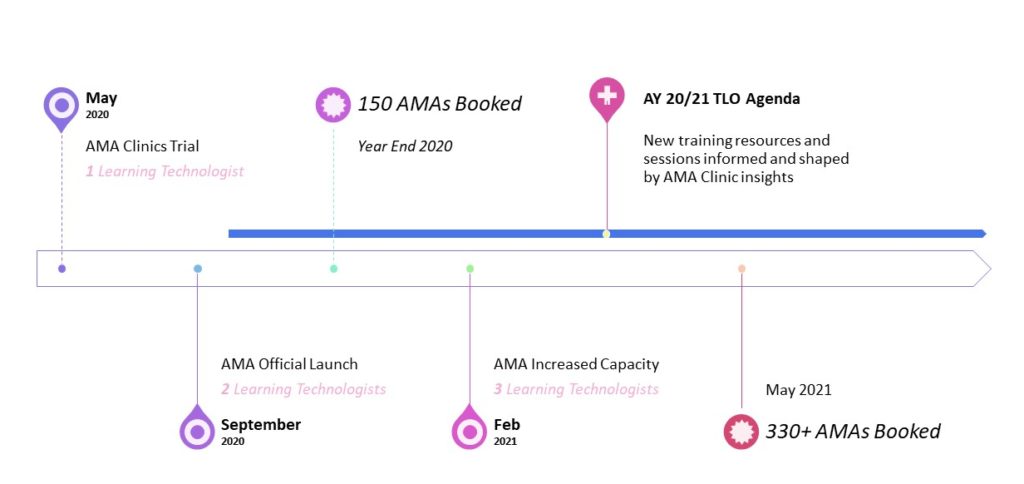 May
2020

AMA Clinics Trial
1 Learning Technologist

150 AMAs Booked
Year End 2020

AY 20/21 TLO Agenda
New training resources and sessions informed and shaped by AMA Clinic insights

AMA Official Launch
2 Learning Technologists
September
2020

AMA Increased Capacity
3 Learning Technologists
Feb
2021

May 2021
330+ AMAs Booked